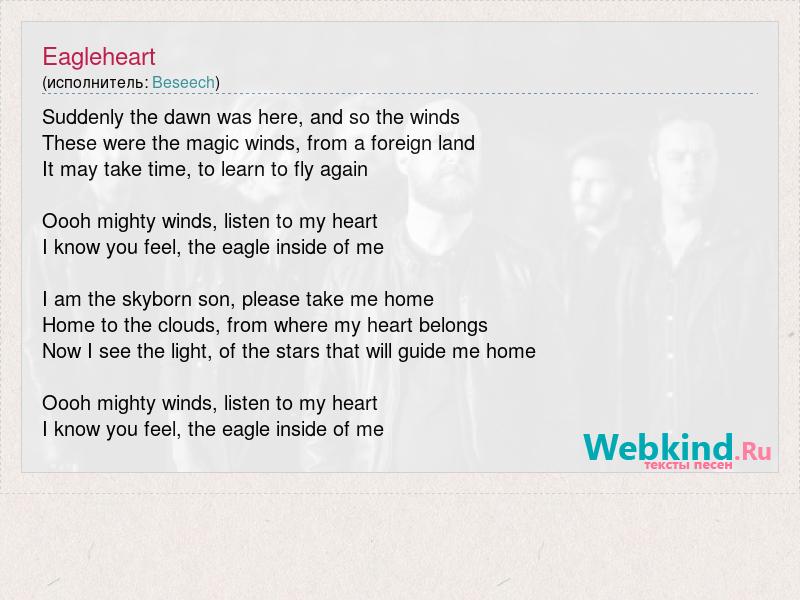 Eagleheart
(исполнитель: Beseech)

Suddenly the dawn was here, and so the winds
These were the magic winds, from a foreign land
It may take time, to learn to fly again

Oooh mighty winds, listen to my heart
I know you feel, the eagle inside of me

I am the skyborn son, please take me home
Home to the clouds, from where my heart belongs
Now I see the light, of the stars that will guide me home

Oooh mighty winds, listen to my heart
I know you feel, the eagle inside of me

Webkind.Ru
тексты песен